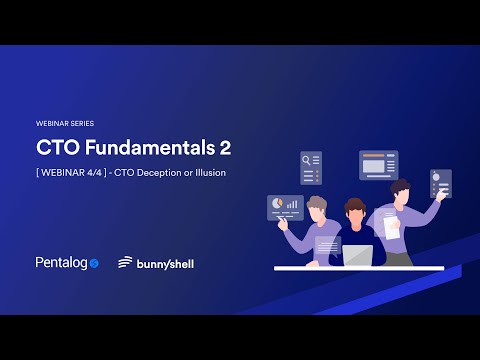 WEBINAR SERIES

CTO Fundamentals 2

[ WEBINAR 4/4 ] - CTO Deception or Illusion

Pentalog

bunnyshell